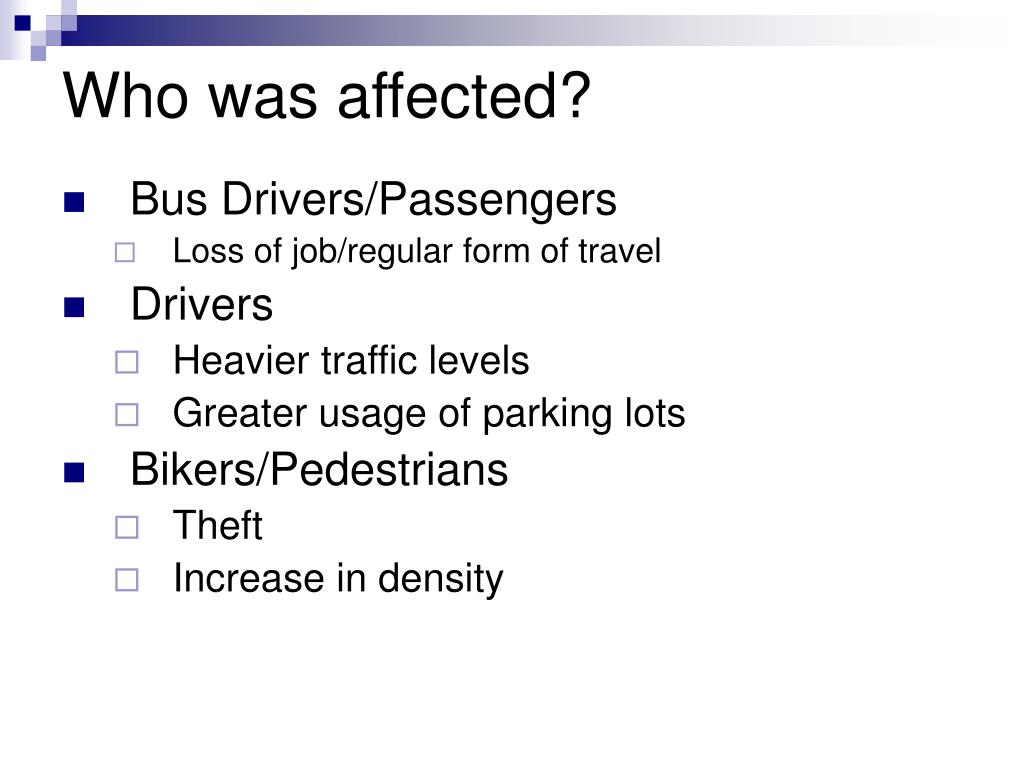 Who was affected?

Bus Drivers/Passengers
Loss of job/regular form of travel
Drivers
Heavier traffic levels
Greater usage of parking lots
Bikers/Pedestrians
Theft
Increase in density